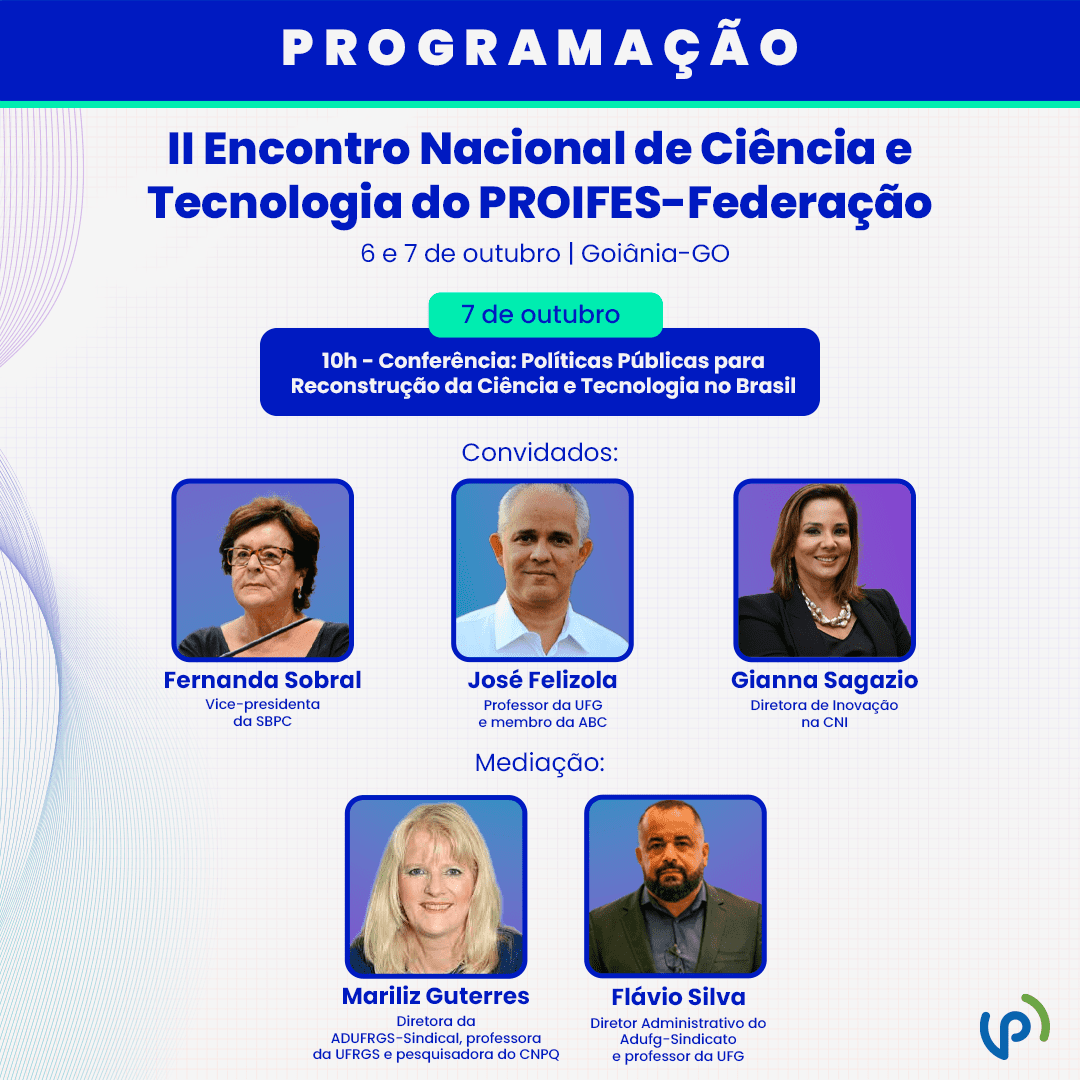 PROGRAMAÇÃO

II Encontro Nacional de Ciência e Tecnologia do PROIFES-Federação

6 e 7 de outubro | Goiânia-GO

7 de outubro

10h - Conferência: Políticas Públicas para Reconstrução da Ciência e Tecnologia no Brasil

Convidados:

Fernanda Sobral
Vice-presidenta da SBPC

José Felizola
Professor da UFG e membro da ABC

Gianna Sagazio
Diretora de Inovação na CNI

Mediação:

Mariliz Guterres
Diretora da ADUFRGS-Sindical, professora da UFRGS e pesquisadora do CNPQ

Flávio Silva
Diretor Administrativo do Adufg-Sindicato e professor da UFG